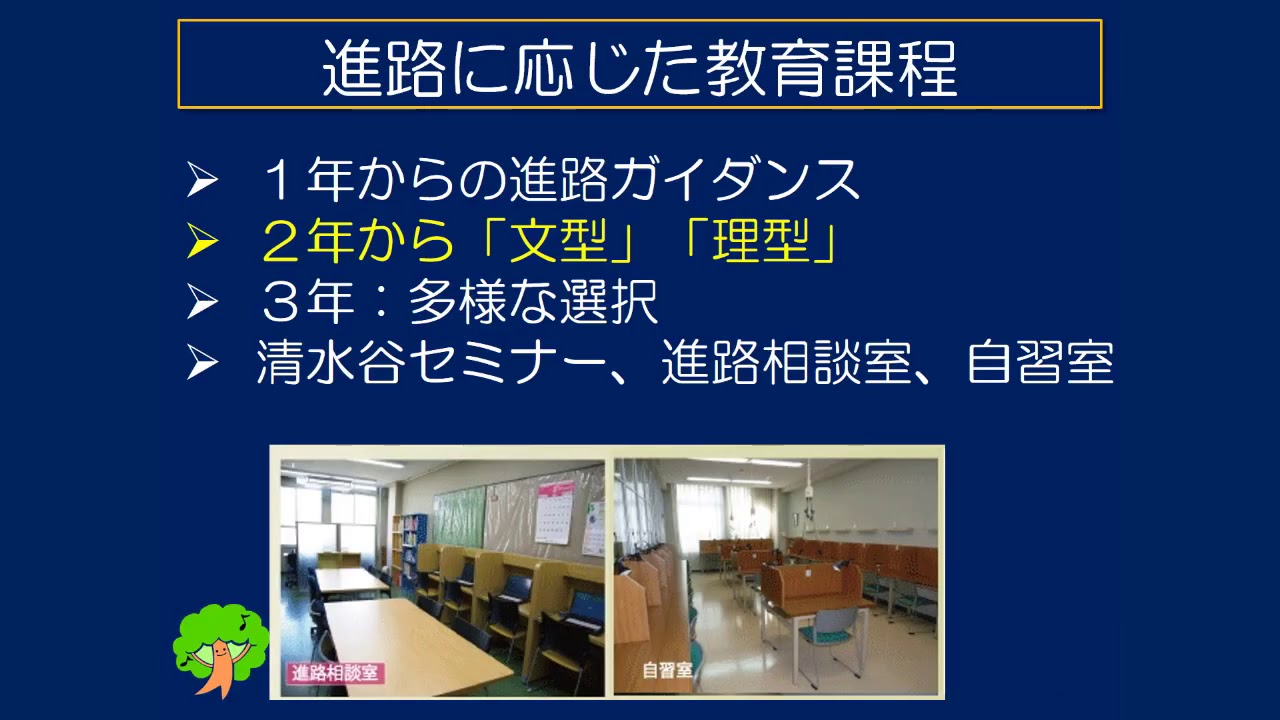 進路に応じた教育課程

➢ １年からの進路ガイダンス
➢ ２年から「文型」「理型」
➢ ３年：多様な選択
➢ 清水谷セミナー、進路相談室、自習室

進路相談室

自習室